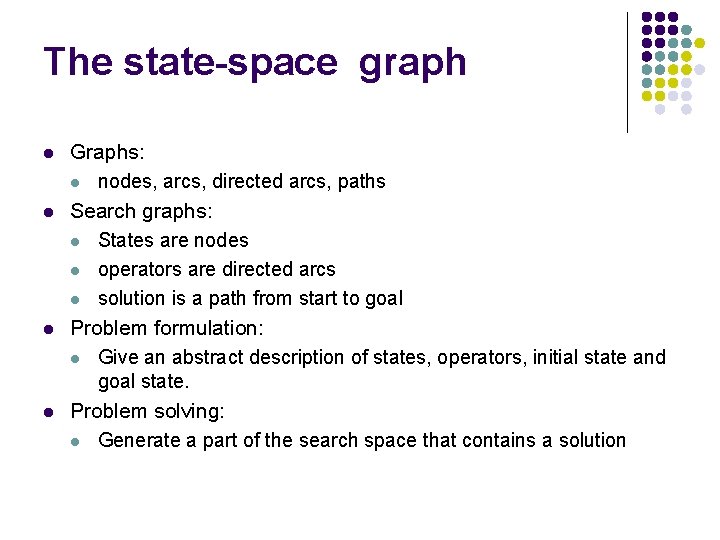 The state-space graph

- Graphs:
  - nodes, arcs, directed arcs, paths
- Search graphs:
  - States are nodes
  - operators are directed arcs
  - solution is a path from start to goal
- Problem formulation:
  - Give an abstract description of states, operators, initial state and goal state.
- Problem solving:
  - Generate a part of the search space that contains a solution